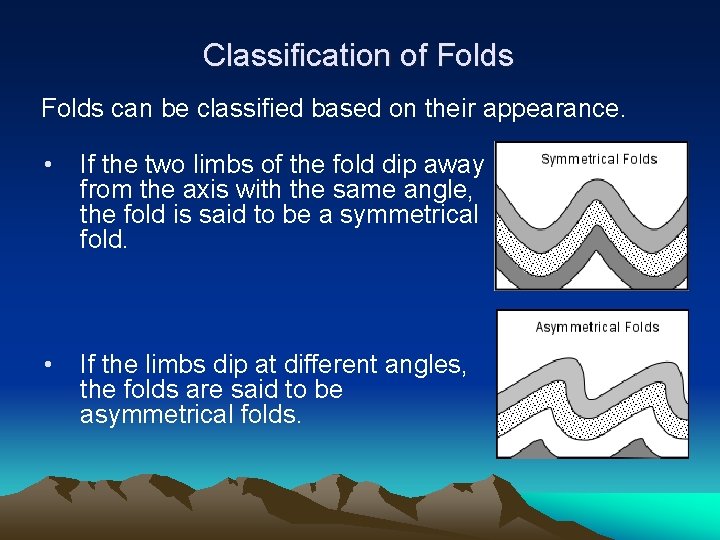 Classification of Folds

Folds can be classified based on their appearance.

• If the two limbs of the fold dip away from the axis with the same angle, the fold is said to be a symmetrical fold.

Symmetrical Folds

• If the limbs dip at different angles, the folds are said to be asymmetrical folds.

Asymmetrical Folds